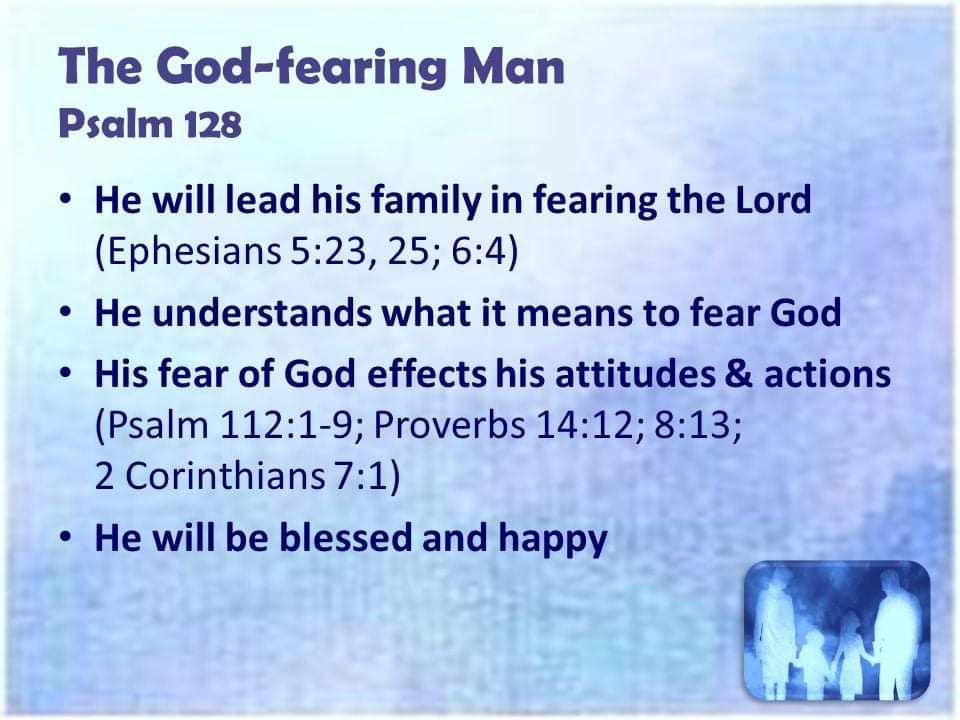 The God-fearing Man
Psalm 128

• He will lead his family in fearing the Lord (Ephesians 5:23, 25; 6:4)
• He understands what it means to fear God
• His fear of God effects his attitudes & actions (Psalm 112:1-9; Proverbs 14:12; 8:13; 2 Corinthians 7:1)
• He will be blessed and happy